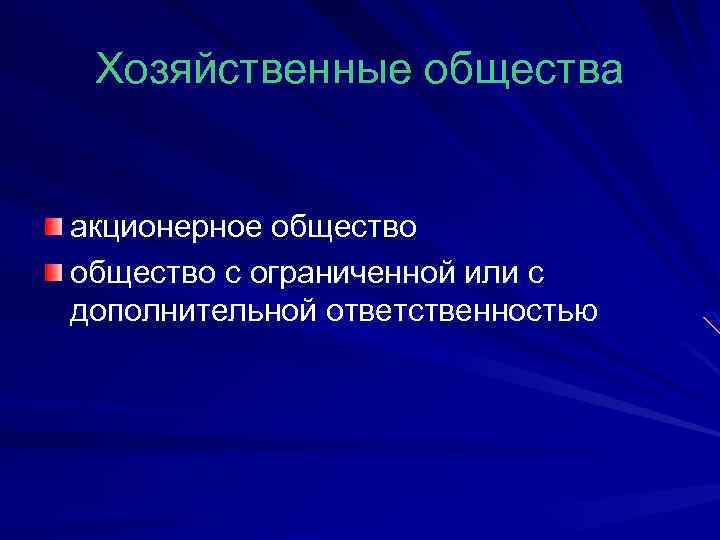 Хозяйственные общества

акционерное общество

общество с ограниченной или с дополнительной ответственностью